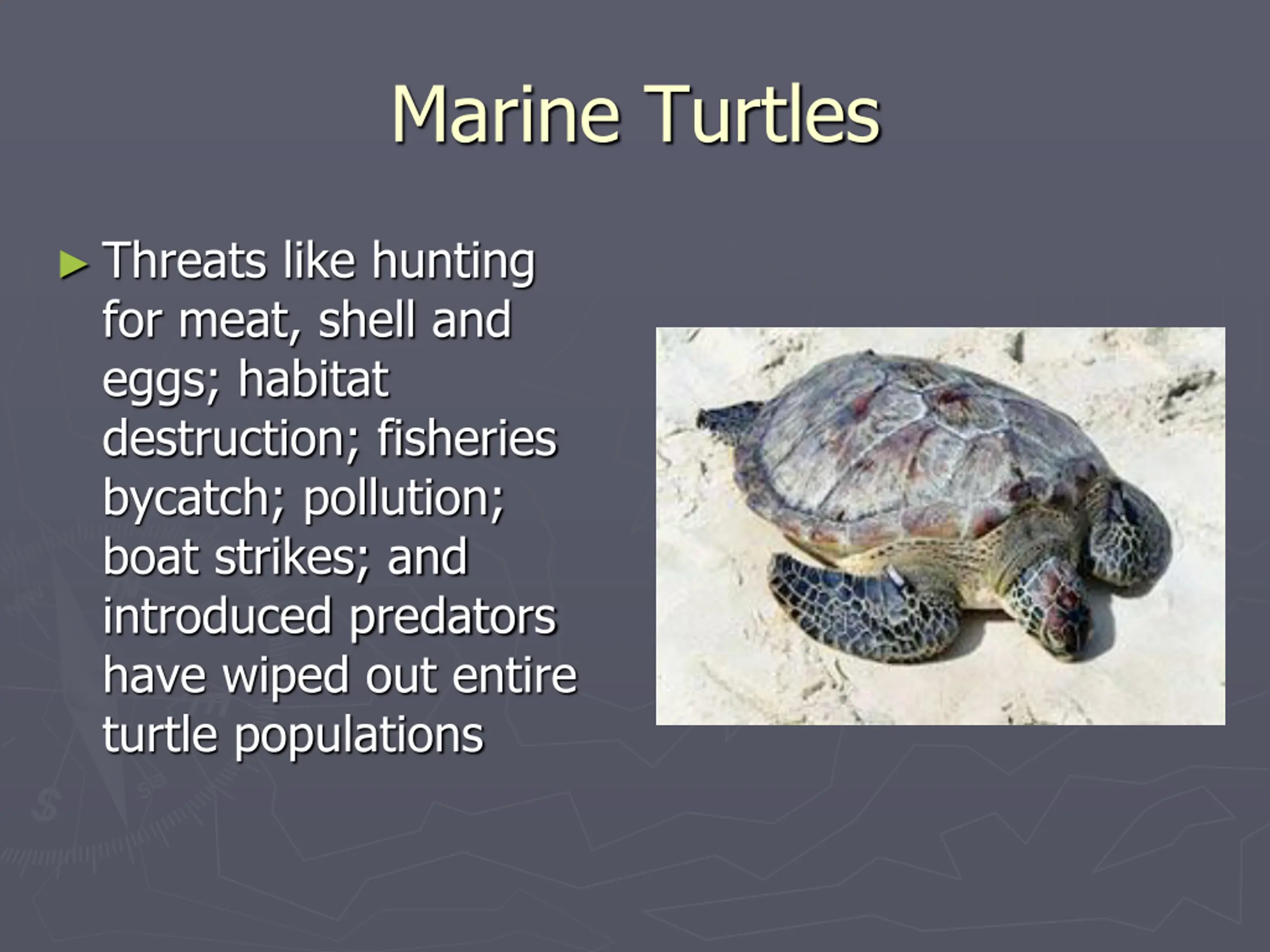 Marine Turtles

► Threats like hunting for meat, shell and eggs; habitat destruction; fisheries bycatch; pollution; boat strikes; and introduced predators have wiped out entire turtle populations